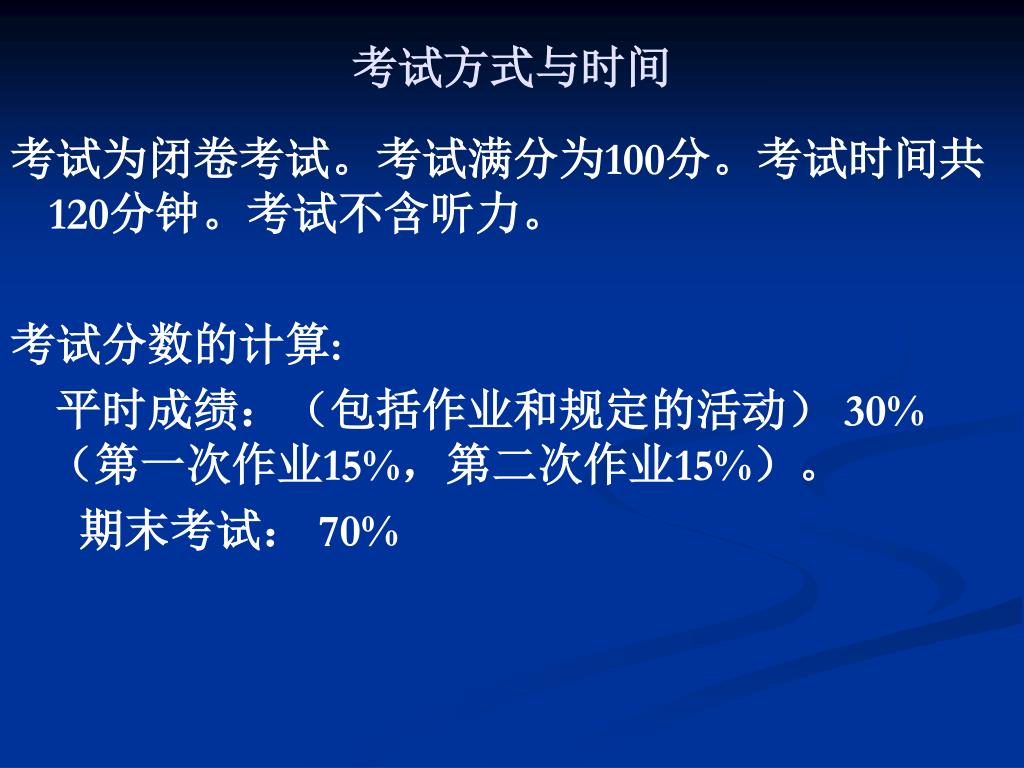 考试方式与时间

考试为闭卷考试。考试满分为100分。考试时间共120分钟。考试不含听力。

考试分数的计算:

平时成绩：（包括作业和规定的活动） 30%（第一次作业15%，第二次作业15%）。

期末考试： 70%